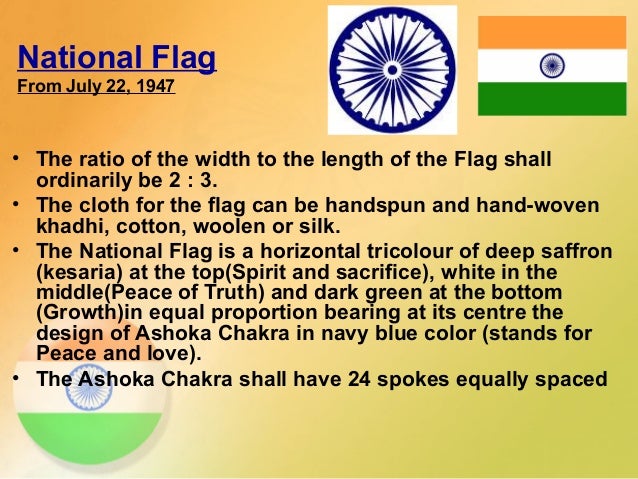 National Flag
From July 22, 1947

• The ratio of the width to the length of the Flag shall ordinarily be 2 : 3.
• The cloth for the flag can be handspun and hand-woven khadhi, cotton, woolen or silk.
• The National Flag is a horizontal tricolour of deep saffron (kesaria) at the top(Spirit and sacrifice), white in the middle(Peace of Truth) and dark green at the bottom (Growth)in equal proportion bearing at its centre the design of Ashoka Chakra in navy blue color (stands for Peace and love).
• The Ashoka Chakra shall have 24 spokes equally spaced